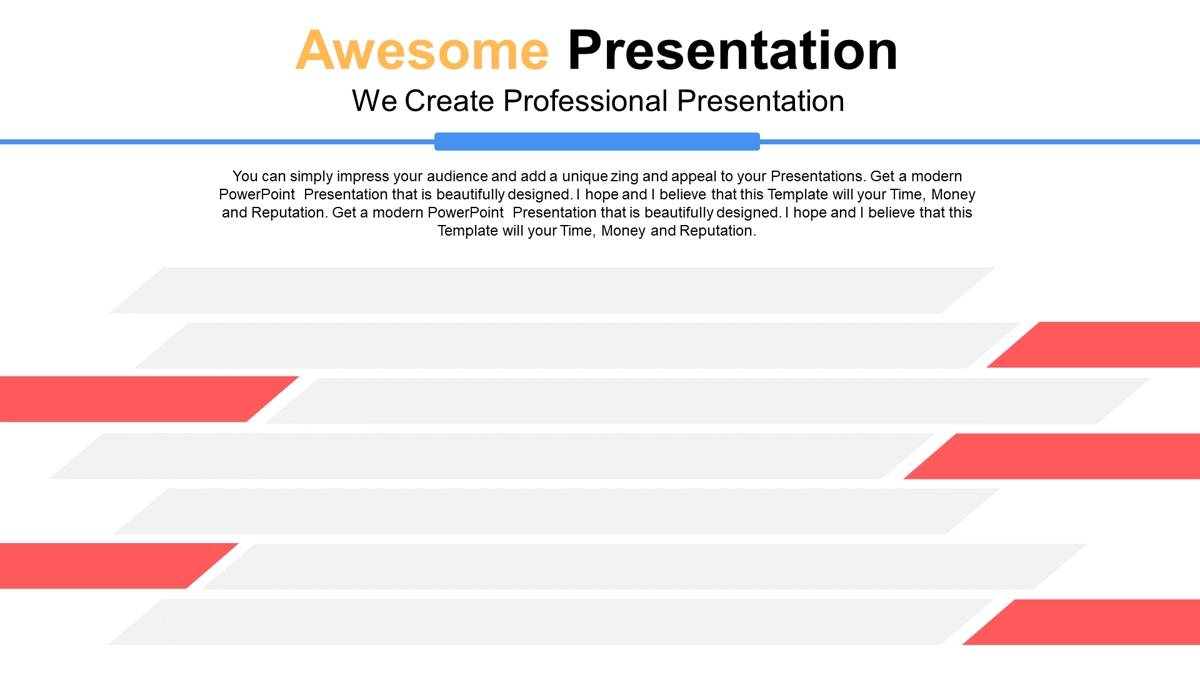 Awesome Presentation

We Create Professional Presentation

You can simply impress your audience and add a unique zing and appeal to your Presentations. Get a modern PowerPoint Presentation that is beautifully designed. I hope and I believe that this Template will your Time, Money and Reputation. Get a modern PowerPoint Presentation that is beautifully designed. I hope and I believe that this Template will your Time, Money and Reputation.